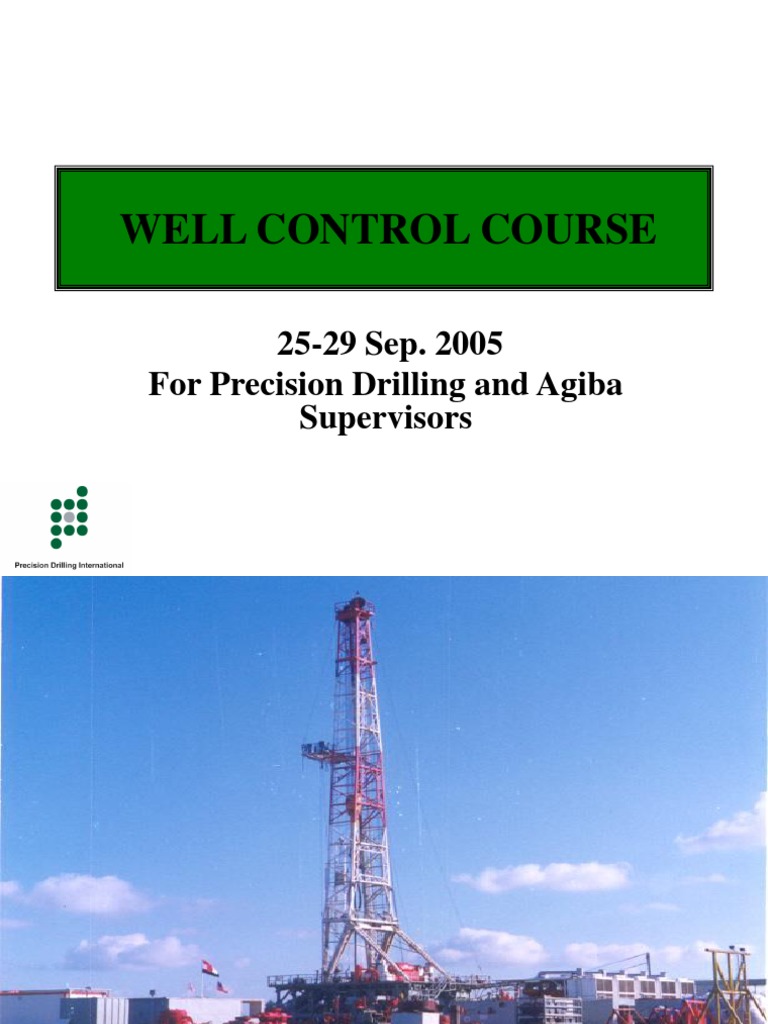 WELL CONTROL COURSE

25-29 Sep. 2005
For Precision Drilling and Agiba Supervisors

Precision Drilling International